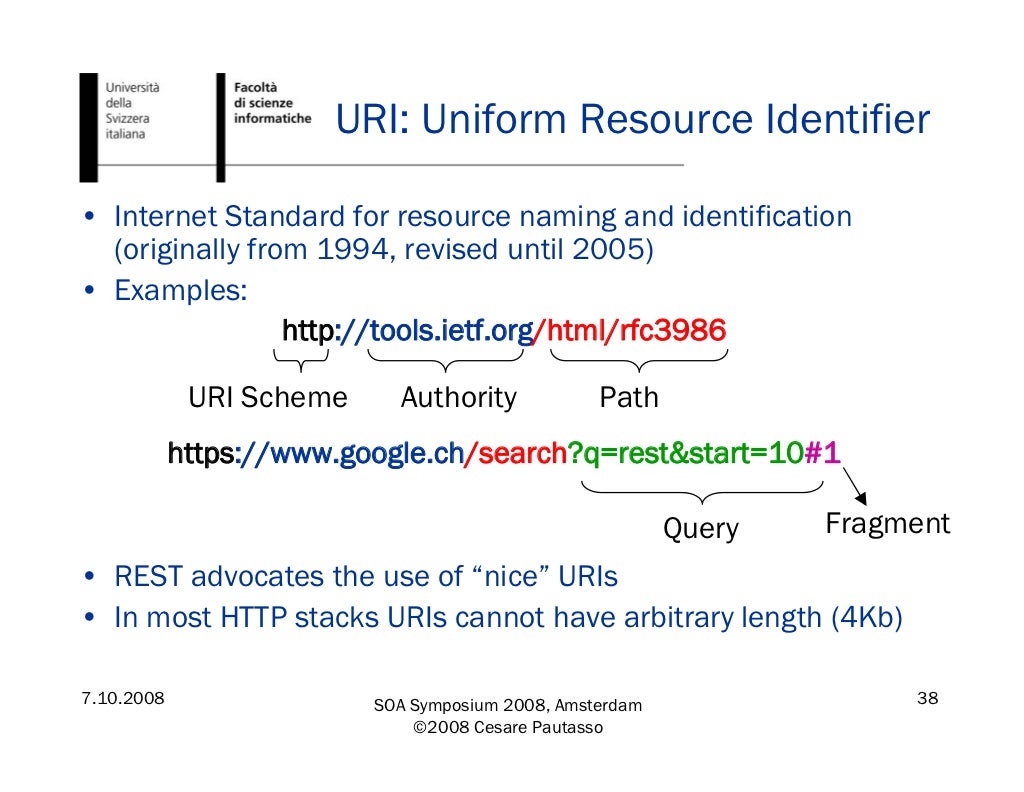 Università della Svizzera italiana

Facoltà di scienze informatiche

URI: Uniform Resource Identifier

• Internet Standard for resource naming and identification (originally from 1994, revised until 2005)
• Examples:

http://tools.ietf.org/html/rfc3986

URI Scheme Authority Path

https://www.google.ch/search?q=rest&start=10#1

Query Fragment

• REST advocates the use of "nice" URIs
• In most HTTP stacks URIs cannot have arbitrary length (4Kb)

7.10.2008

SOA Symposium 2008, Amsterdam
©2008 Cesare Pautasso

38